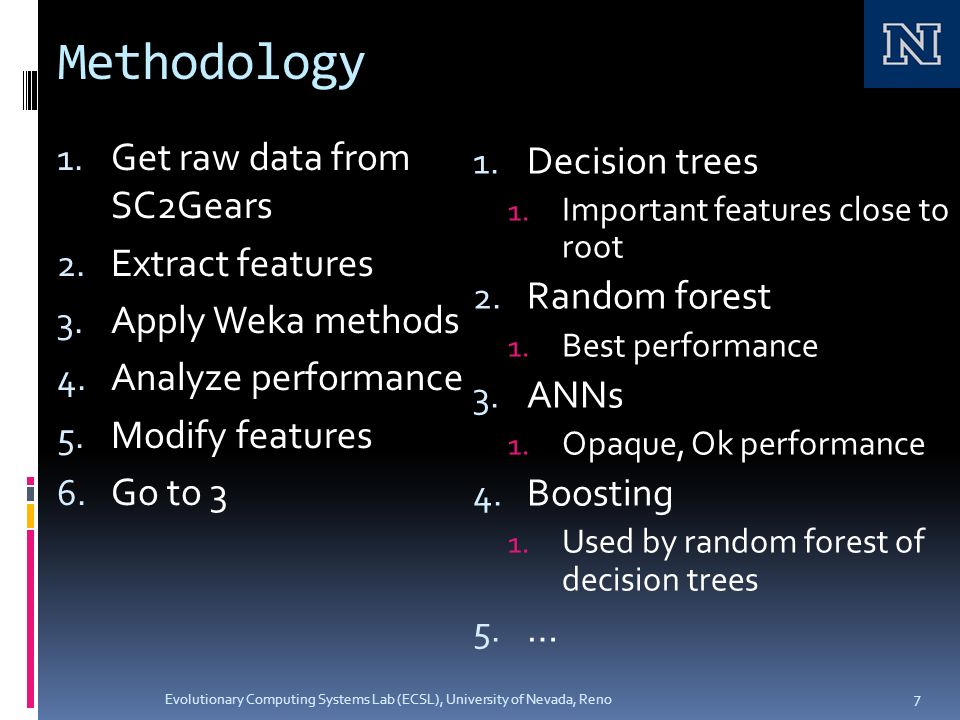 Methodology

N

1. Get raw data from SC2Gears
2. Extract features
3. Apply Weka methods
4. Analyze performance
5. Modify features
6. Go to 3

1. Decision trees
   1. Important features close to root
2. Random forest
   1. Best performance
3. ANNs
   1. Opaque, Ok performance
4. Boosting
   1. Used by random forest of decision trees
5. …

Evolutionary Computing Systems Lab (ECSL), University of Nevada, Reno

7